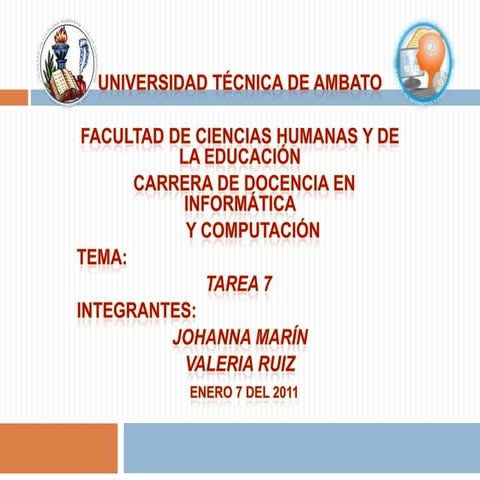 UNIVERSIDAD TÉCNICA DE AMBATO

FACULTAD DE CIENCIAS HUMANAS Y DE LA EDUCACIÓN
CARRERA DE DOCENCIA EN INFORMÁTICA
Y COMPUTACIÓN

TEMA:
TAREA 7

INTEGRANTES:
JOHANNA MARÍN
VALERIA RUIZ

ENERO 7 DEL 2011